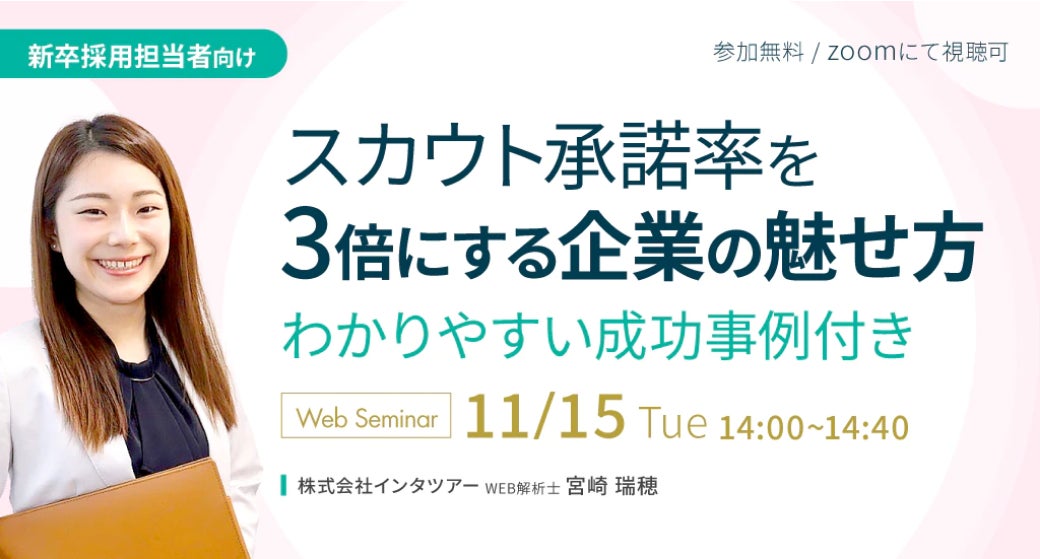 新卒採用担当者向け

参加無料 / zoomにて視聴可

スカウト承諾率を
3倍にする企業の魅せ方

わかりやすい成功事例付き

Web Seminar 11/15 Tue 14:00~14:40

株式会社インタツアー WEB解析士 宮崎 瑞穂